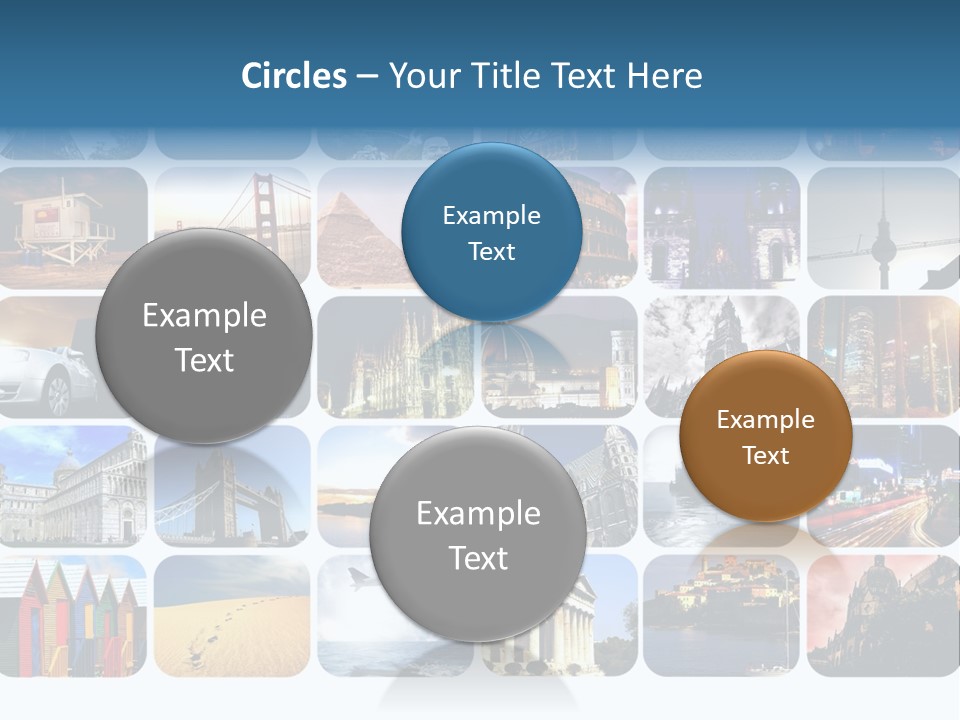 Circles – Your Title Text Here

Example Text

Example Text

Example Text

Example Text